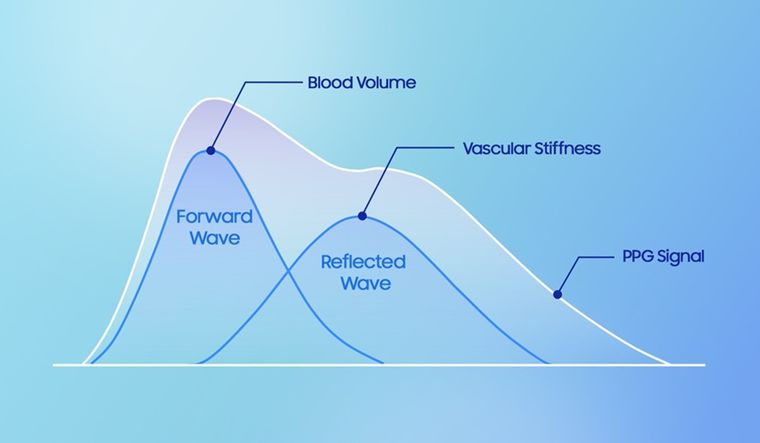 Blood Volume

Vascular Stiffness

Forward Wave

Reflected Wave

PPG Signal